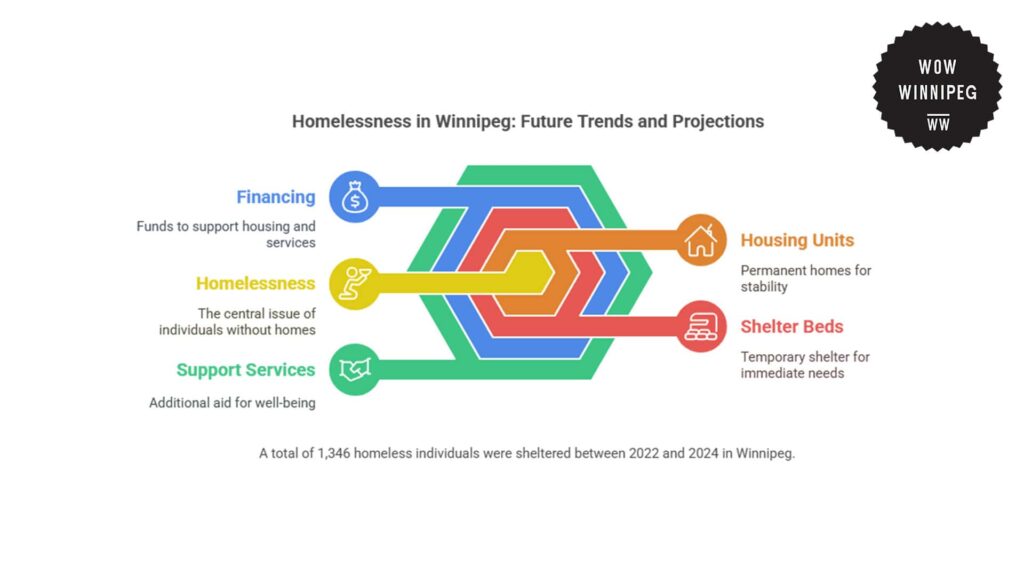 WOW
WINNIPEG
WW

Homelessness in Winnipeg: Future Trends and Projections

Financing

Funds to support housing and services

Homelessness

The central issue of individuals without homes

Support Services

Additional aid for well-being

Housing Units

Permanent homes for stability

Shelter Beds

Temporary shelter for immediate needs

A total of 1,346 homeless individuals were sheltered between 2022 and 2024 in Winnipeg.